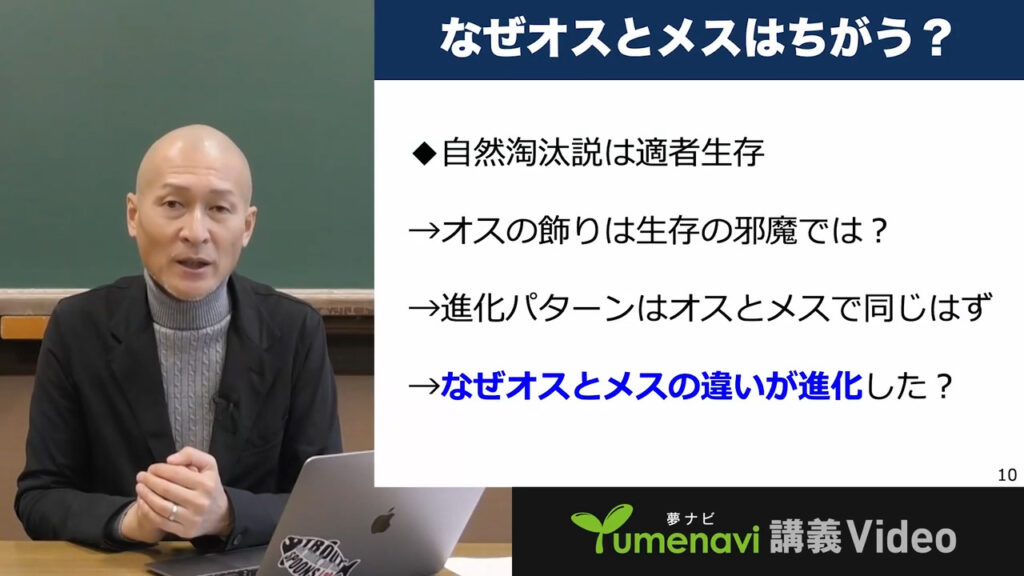 なぜオスとメスはちがう？

◆自然淘汰説は適者生存

→オスの飾りは生存の邪魔では？

→進化パターンはオスとメスで同じはず

→なぜオスとメスの違いが進化した？

10

夢ナビ
Yumenavi 講義Video